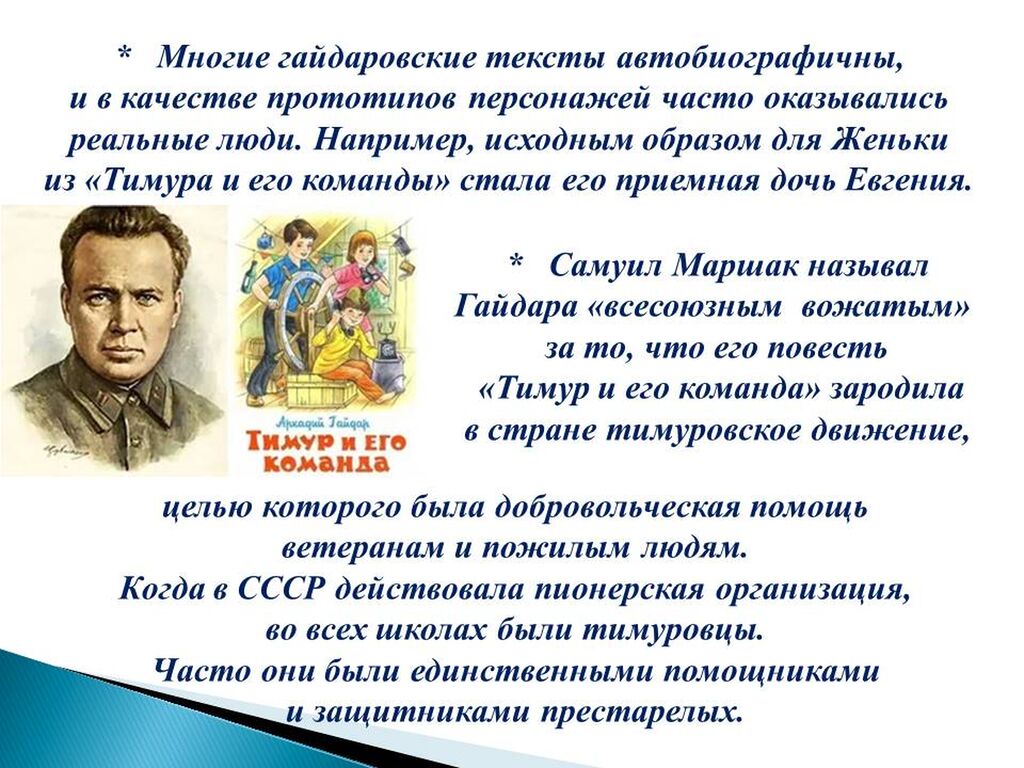 * Многие гайдаровские тексты автобиографичны, и в качестве прототипов персонажей часто оказывались реальные люди. Например, исходным образом для Женьки из «Тимура и его команды» стала его приемная дочь Евгения.

Аркадий Гайдар
ТИМУР И ЕГО КОМАНДА

* Самуил Маршак называл Гайдара «всесоюзным вожатым» за то, что его повесть «Тимур и его команда» зародила в стране тимуровское движение,

целью которого была добровольческая помощь ветеранам и пожилым людям.
Когда в СССР действовала пионерская организация, во всех школах были тимуровцы.
Часто они были единственными помощниками и защитниками престарелых.